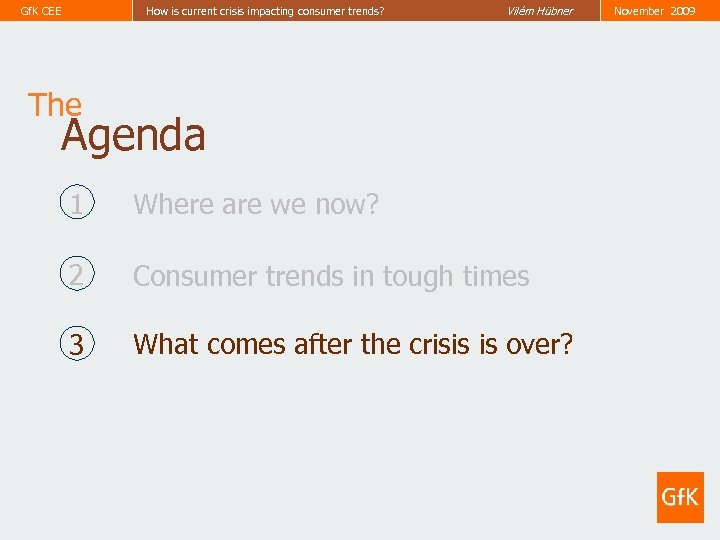 GfK CEE How is current crisis impacting consumer trends? Vilém Hübner November 2009

The Agenda

1 Where are we now?

2 Consumer trends in tough times

3 What comes after the crisis is over?

GfK